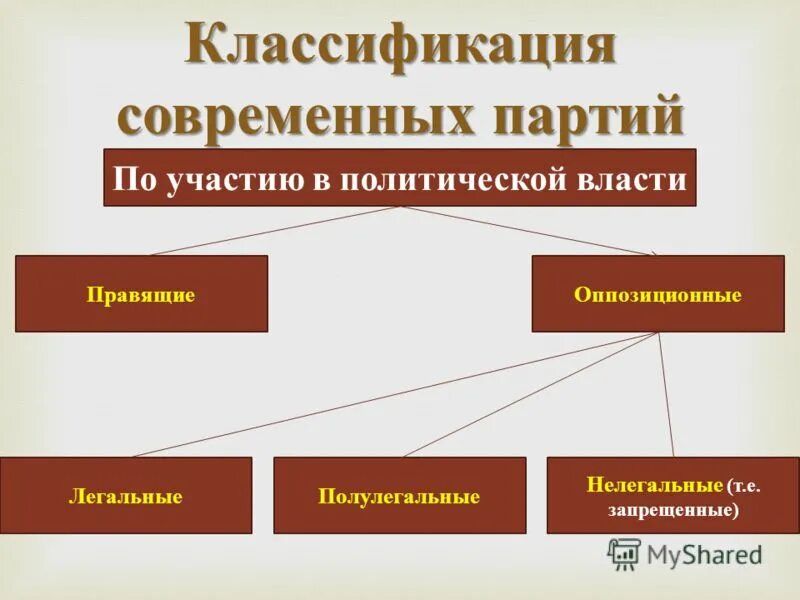 Классификация современных партий

По участию в политической власти

Правящие

Оппозиционные

Легальные

Полулегальные

Нелегальные (т.е. запрещенные)

MyShared